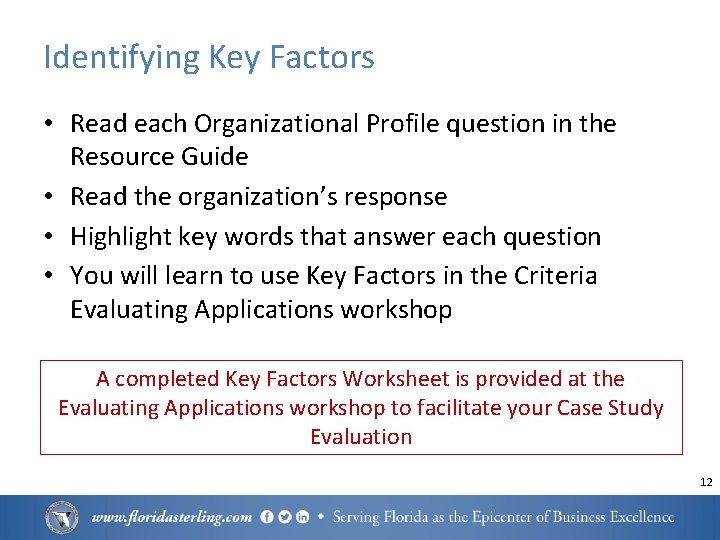 Identifying Key Factors

• Read each Organizational Profile question in the Resource Guide
• Read the organization's response
• Highlight key words that answer each question
• You will learn to use Key Factors in the Criteria Evaluating Applications workshop

A completed Key Factors Worksheet is provided at the Evaluating Applications workshop to facilitate your Case Study Evaluation

12

www.floridasterling.com • Serving Florida as the Epicenter of Business Excellence